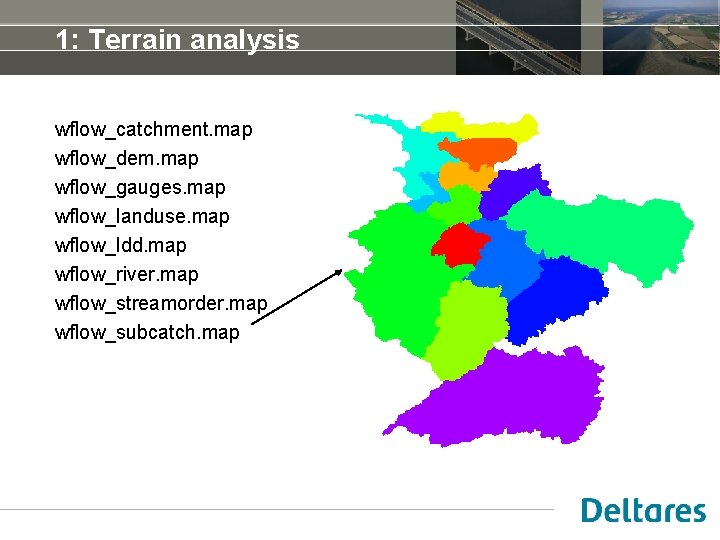 1: Terrain analysis

wflow_catchment.map
wflow_dem.map
wflow_gauges.map
wflow_landuse.map
wflow_ldd.map
wflow_river.map
wflow_streamorder.map
wflow_subcatch.map

Deltares